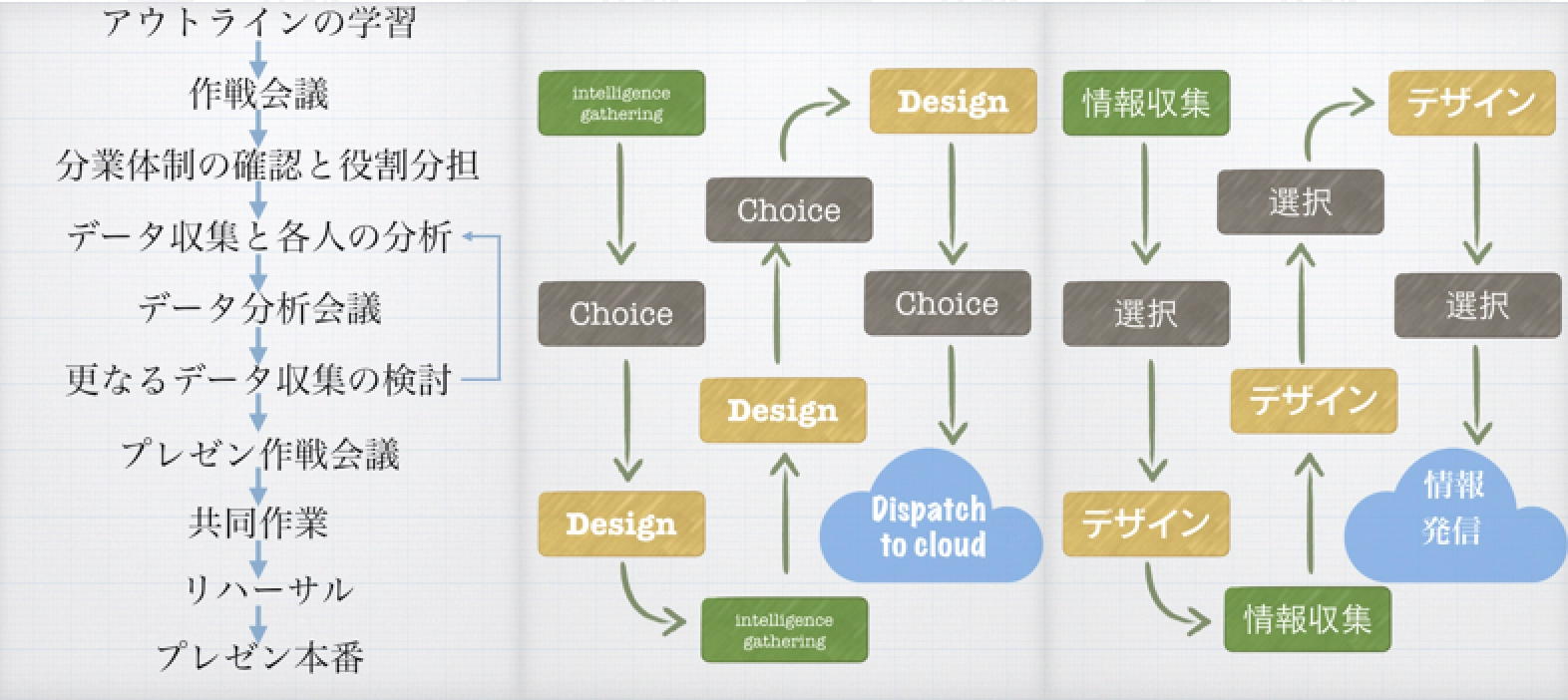 アウトラインの学習
作戦会議
分業体制の確認と役割分担
データ収集と各人の分析
データ分析会議
更なるデータ収集の検討
プレゼン作戦会議
共同作業
リハーサル
プレゼン本番

intelligence gathering
Choice
Design
intelligence gathering
Design
Choice
Design
Choice
Dispatch to cloud

情報収集
選択
デザイン
情報収集
デザイン
選択
デザイン
選択
情報発信